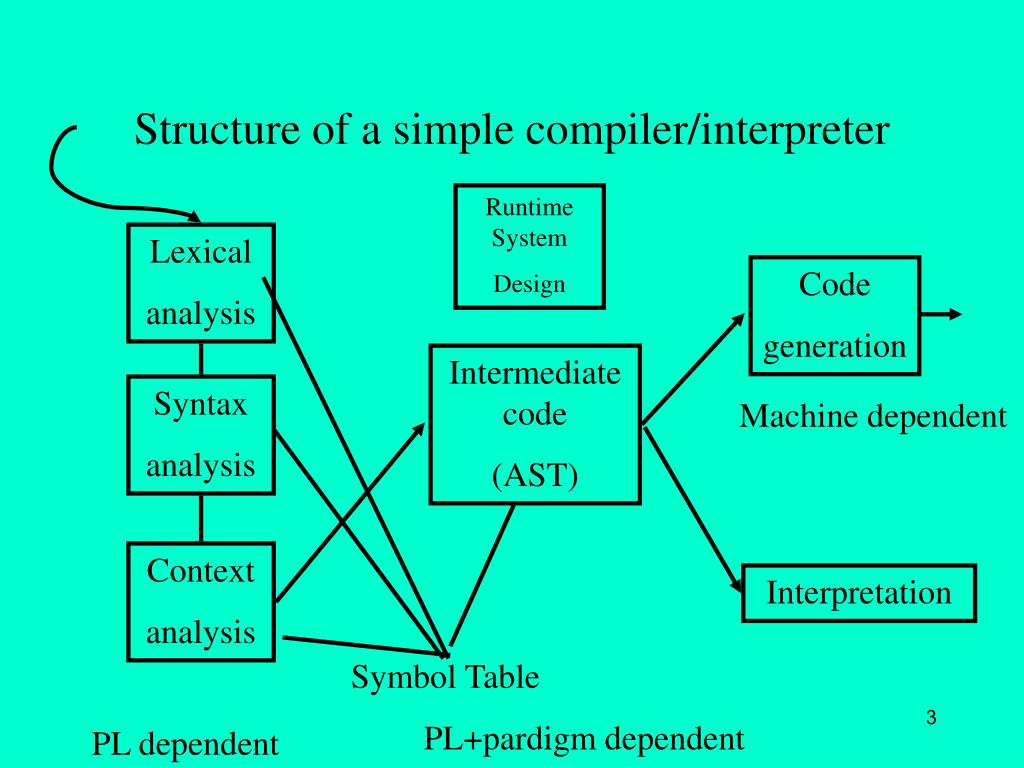 Structure of a simple compiler/interpreter

Lexical analysis

Syntax analysis

Context analysis

Runtime System Design

Intermediate code (AST)

Code generation

Machine dependent

Interpretation

Symbol Table

PL dependent

PL+pardigm dependent

3